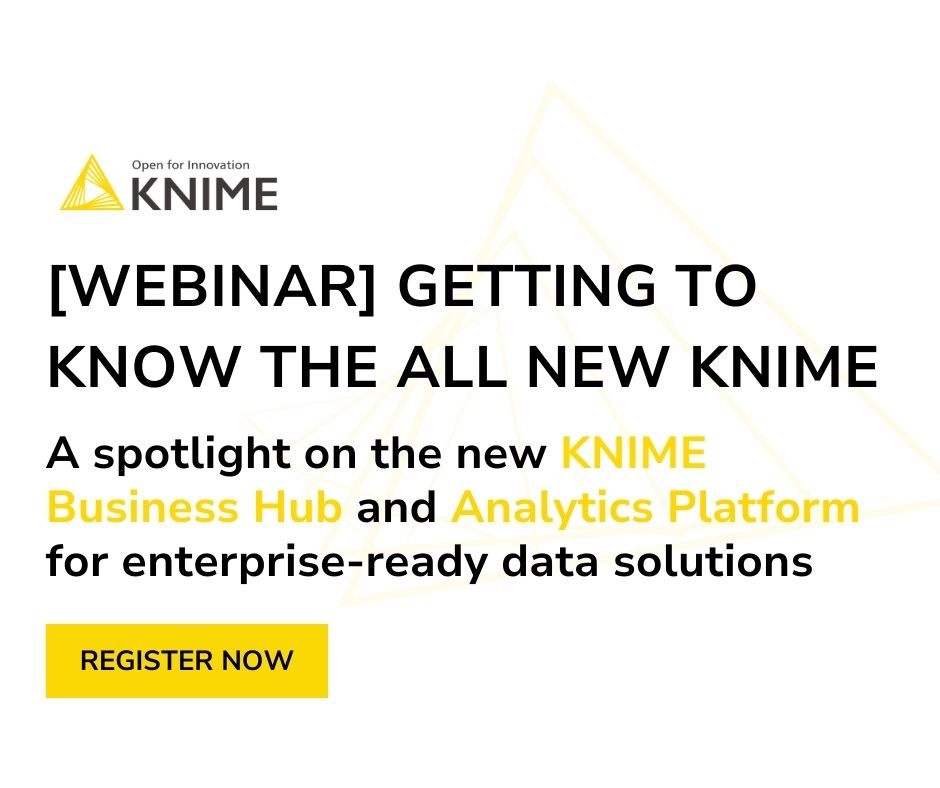 Open for Innovation
KNIME

[WEBINAR] GETTING TO KNOW THE ALL NEW KNIME

A spotlight on the new KNIME Business Hub and Analytics Platform for enterprise-ready data solutions

REGISTER NOW